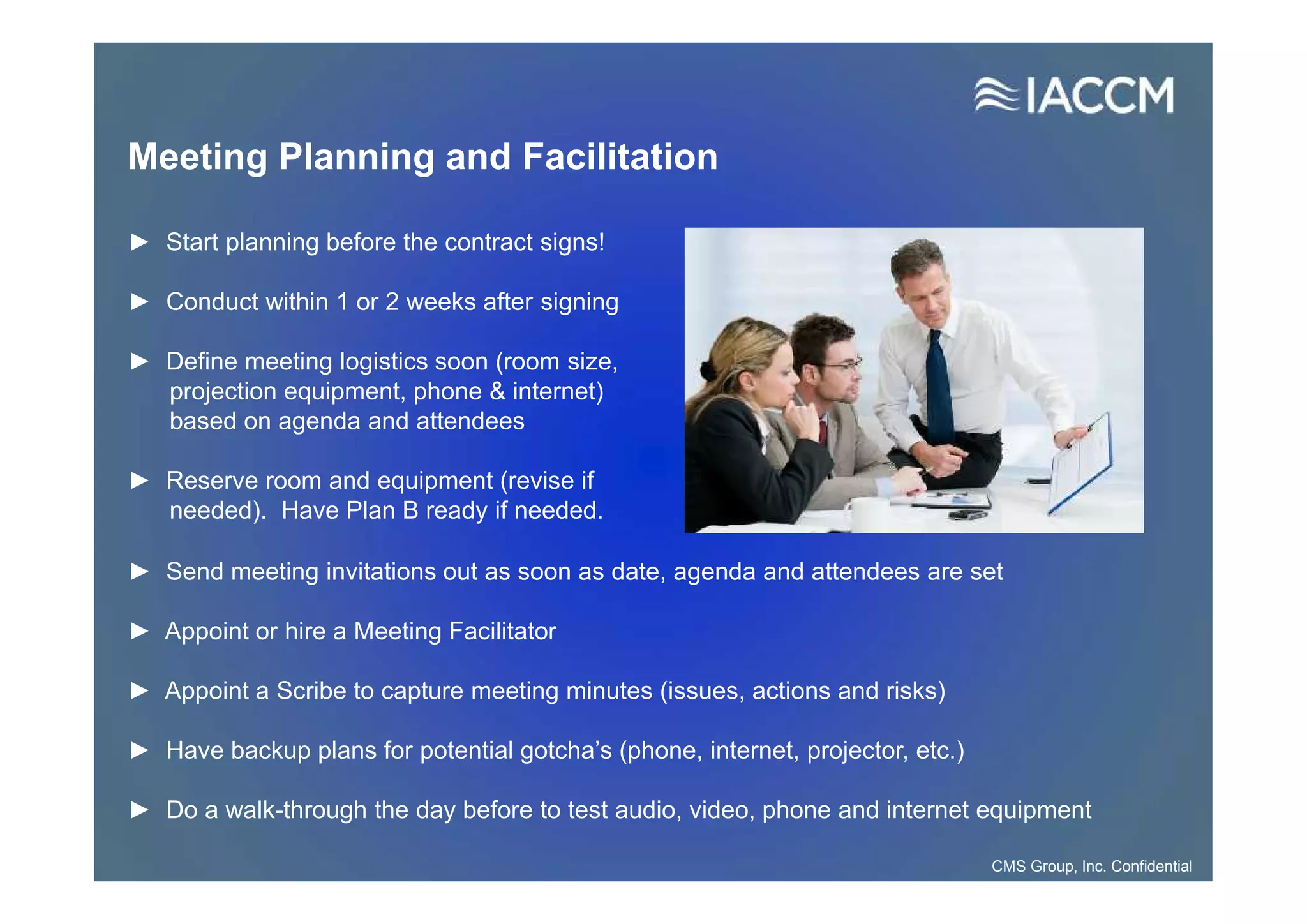 IACCM

Meeting Planning and Facilitation

► Start planning before the contract signs!

► Conduct within 1 or 2 weeks after signing

► Define meeting logistics soon (room size, projection equipment, phone & internet) based on agenda and attendees

► Reserve room and equipment (revise if needed). Have Plan B ready if needed.

► Send meeting invitations out as soon as date, agenda and attendees are set

► Appoint or hire a Meeting Facilitator

► Appoint a Scribe to capture meeting minutes (issues, actions and risks)

► Have backup plans for potential gotcha's (phone, internet, projector, etc.)

► Do a walk-through the day before to test audio, video, phone and internet equipment

CMS Group, Inc. Confidential